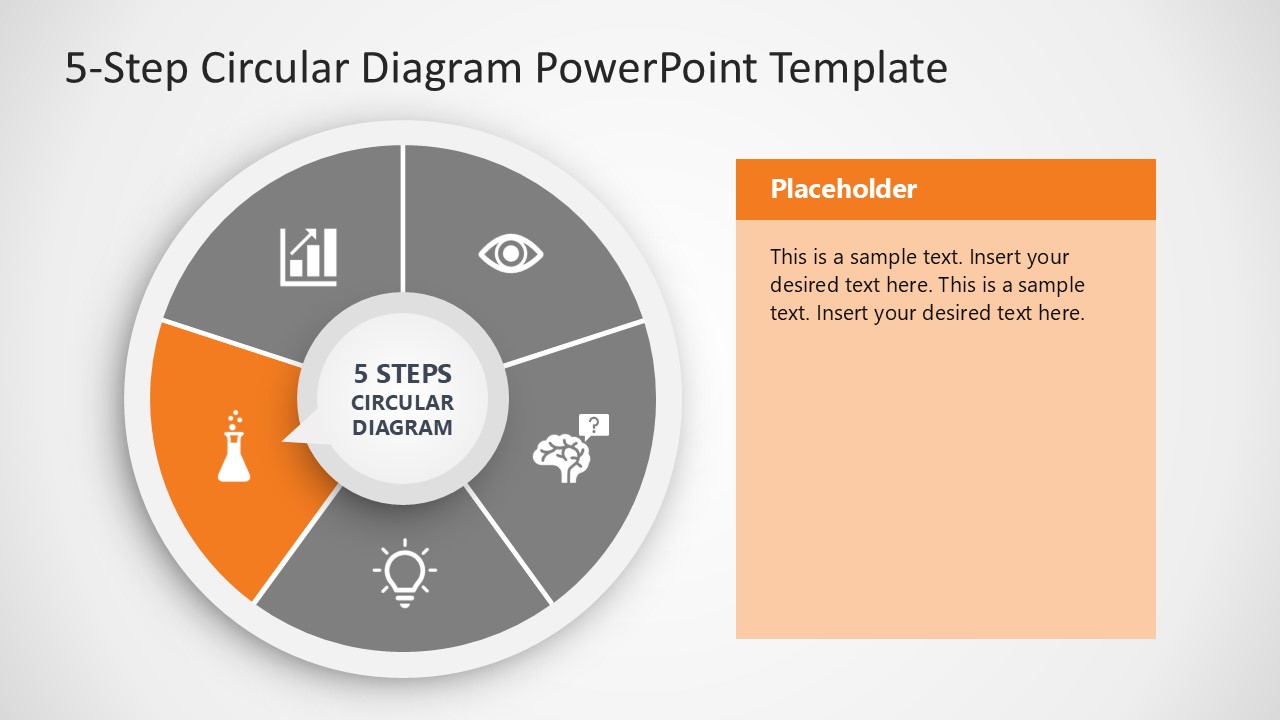 5-Step Circular Diagram PowerPoint Template

5 STEPS
CIRCULAR
DIAGRAM

?

Placeholder

This is a sample text. Insert your desired text here. This is a sample text. Insert your desired text here.